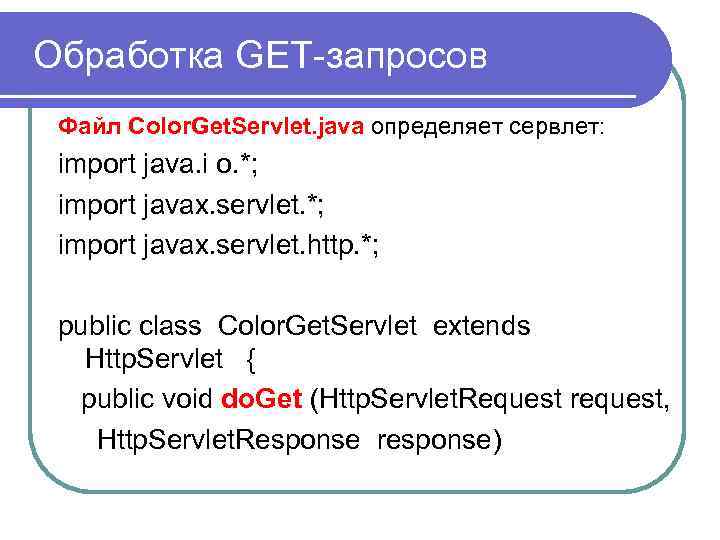 Обработка GET-запросов

Файл ColorGetServlet.java определяет сервлет:

import java.i o.*;

import javax.servlet.*;

import javax.servlet.http.*;

public class ColorGetServlet extends HttpServlet {

public void doGet (HttpServletRequest request, HttpServletResponse response)